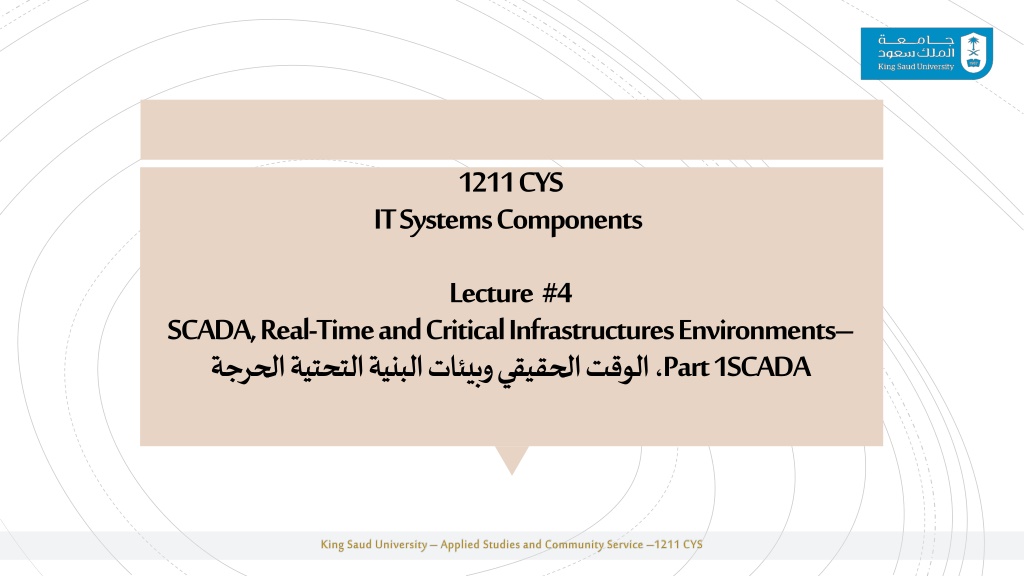 جامعة الملك سعود
King Saud University

1211 CYS
IT Systems Components

Lecture #4
SCADA, Real-Time and Critical Infrastructures Environments– Part 1SCADA، الوقت الحقيقي وبيئات البنية التحتية الحرجة

King Saud University – Applied Studies and Community Service –1211 CYS